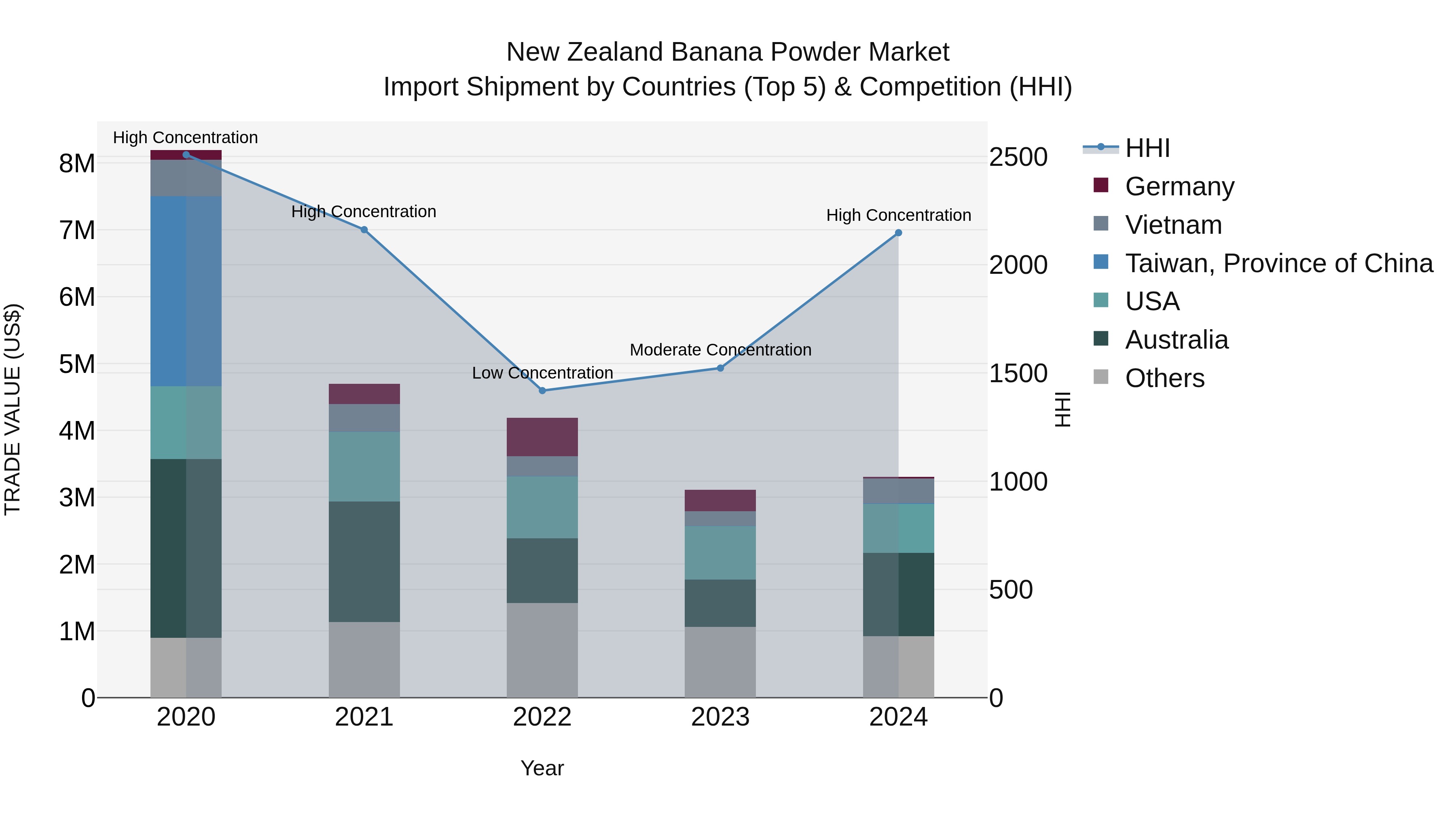 New Zealand Banana Powder Market
Import Shipment by Countries (Top 5) & Competition (HHI)

TRADE VALUE (US$)

8M
7M
6M
5M
4M
3M
2M
1M
0

High Concentration
High Concentration
Low Concentration
Moderate Concentration
High Concentration

2500
2000
1500
1000
500
0

HHI

2020
2021
2022
2023
2024

Year

HHI
Germany
Vietnam
Taiwan, Province of China
USA
Australia
Others